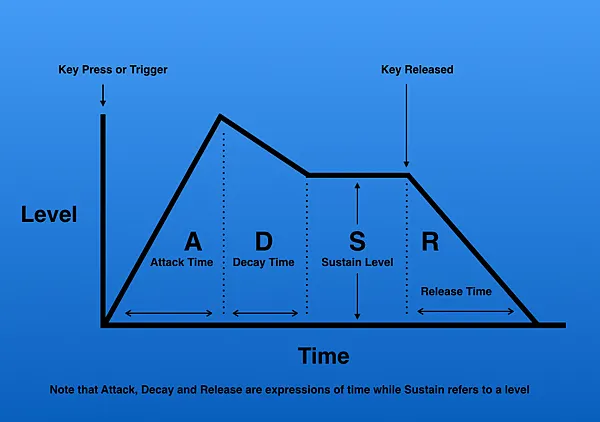 Key Press or Trigger

Key Released

Level

A
Attack Time

D
Decay Time

S
Sustain Level

R
Release Time

Time

Note that Attack, Decay and Release are expressions of time while Sustain refers to a level